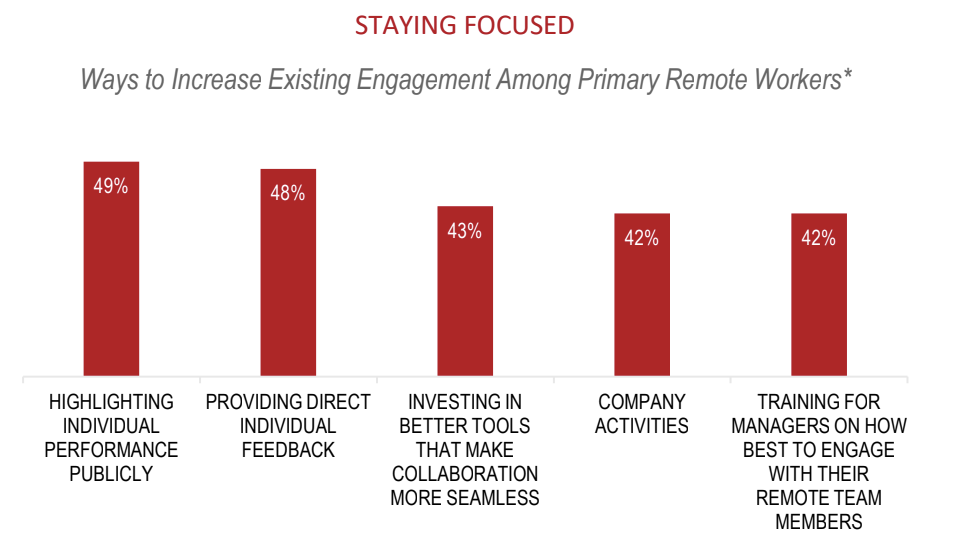 STAYING FOCUSED

Ways to Increase Existing Engagement Among Primary Remote Workers*

49%
48%
43%
42%
42%

HIGHLIGHTING INDIVIDUAL PERFORMANCE PUBLICLY

PROVIDING DIRECT INDIVIDUAL FEEDBACK

INVESTING IN BETTER TOOLS THAT MAKE COLLABORATION MORE SEAMLESS

COMPANY ACTIVITIES

TRAINING FOR MANAGERS ON HOW BEST TO ENGAGE WITH THEIR REMOTE TEAM MEMBERS